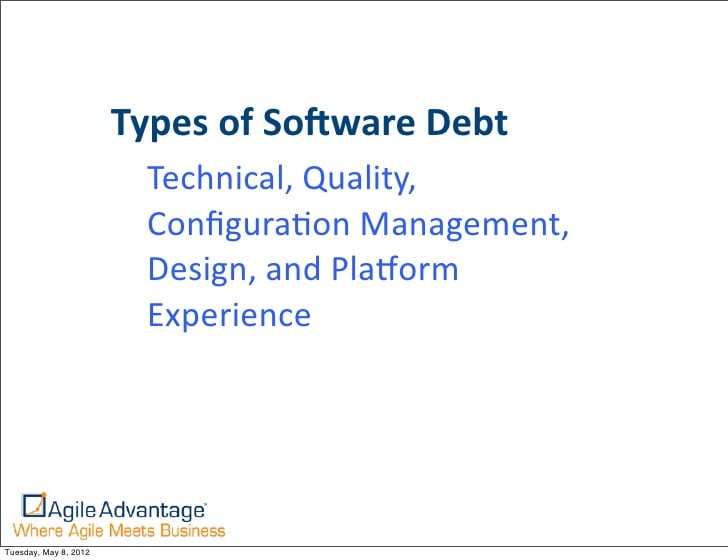 Types of Software Debt

Technical, Quality, Configuration Management, Design, and Platform Experience

Agile Advantage
Where Agile Meets Business

Tuesday, May 8, 2012